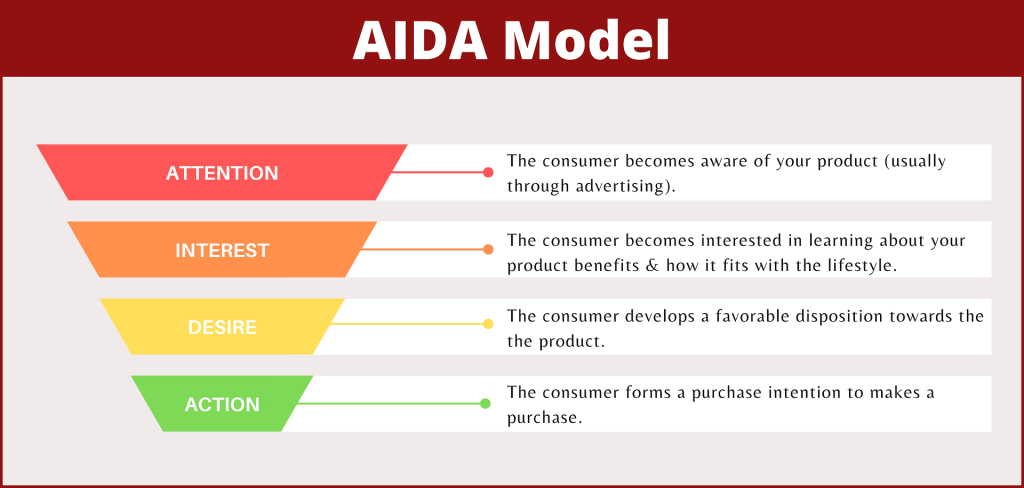 AIDA Model

ATTENTION

The consumer becomes aware of your product (usually through advertising).

INTEREST

The consumer becomes interested in learning about your product benefits & how it fits with the lifestyle.

DESIRE

The consumer develops a favorable disposition towards the the product.

ACTION

The consumer forms a purchase intention to makes a purchase.